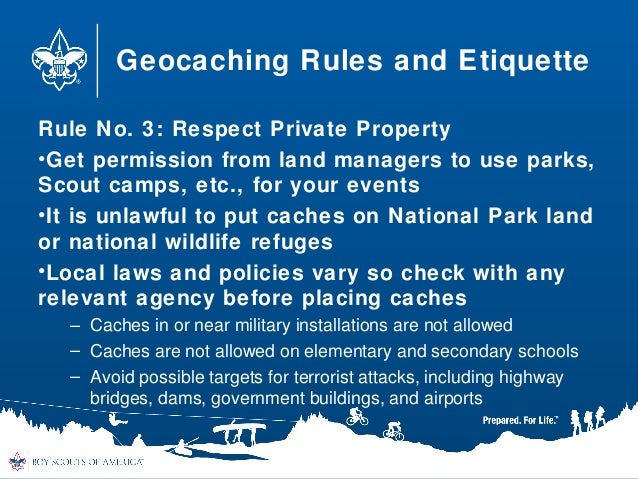 Geocaching Rules and Etiquette

Rule No. 3: Respect Private Property

•Get permission from land managers to use parks, Scout camps, etc., for your events

•It is unlawful to put caches on National Park land or national wildlife refuges

•Local laws and policies vary so check with any relevant agency before placing caches

– Caches in or near military installations are not allowed

– Caches are not allowed on elementary and secondary schools

– Avoid possible targets for terrorist attacks, including highway bridges, dams, government buildings, and airports

Prepared. For Life.™

BOY SCOUTS OF AMERICA